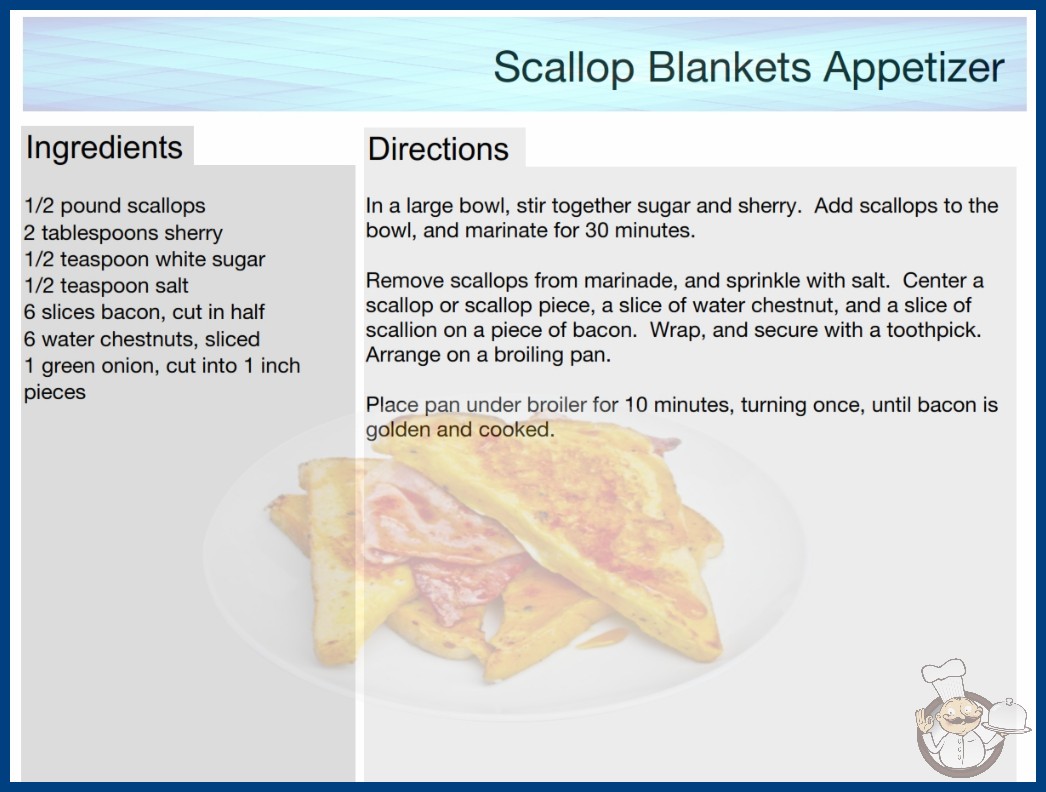 Scallop Blankets Appetizer

Ingredients

1/2 pound scallops
2 tablespoons sherry
1/2 teaspoon white sugar
1/2 teaspoon salt
6 slices bacon, cut in half
6 water chestnuts, sliced
1 green onion, cut into 1 inch pieces

Directions

In a large bowl, stir together sugar and sherry. Add scallops to the bowl, and marinate for 30 minutes.

Remove scallops from marinade, and sprinkle with salt. Center a scallop or scallop piece, a slice of water chestnut, and a slice of scallion on a piece of bacon. Wrap, and secure with a toothpick. Arrange on a broiling pan.

Place pan under broiler for 10 minutes, turning once, until bacon is golden and cooked.